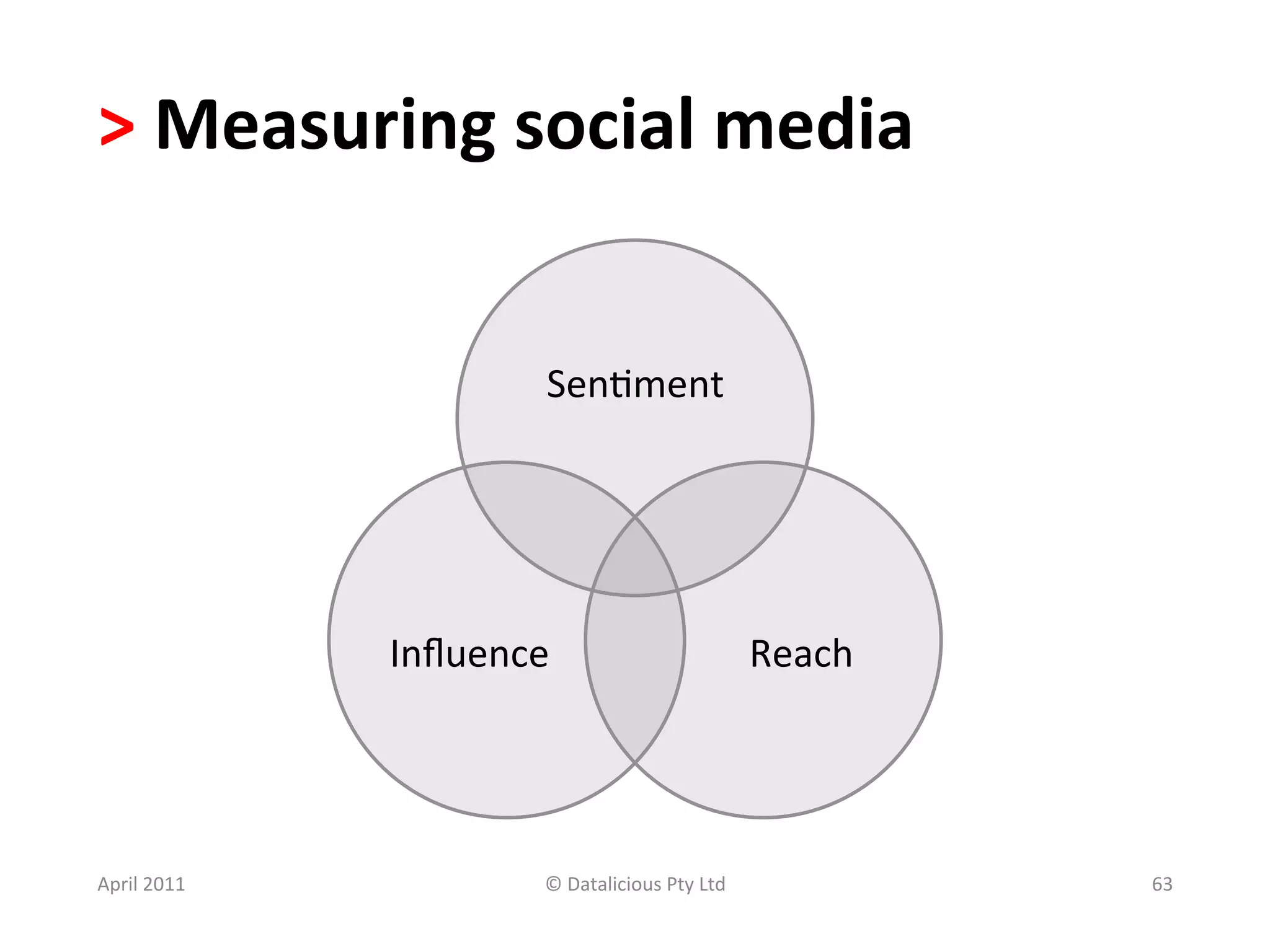 > Measuring social media

Sentiment

Influence

Reach

April 2011

© Datalicious Pty Ltd

63